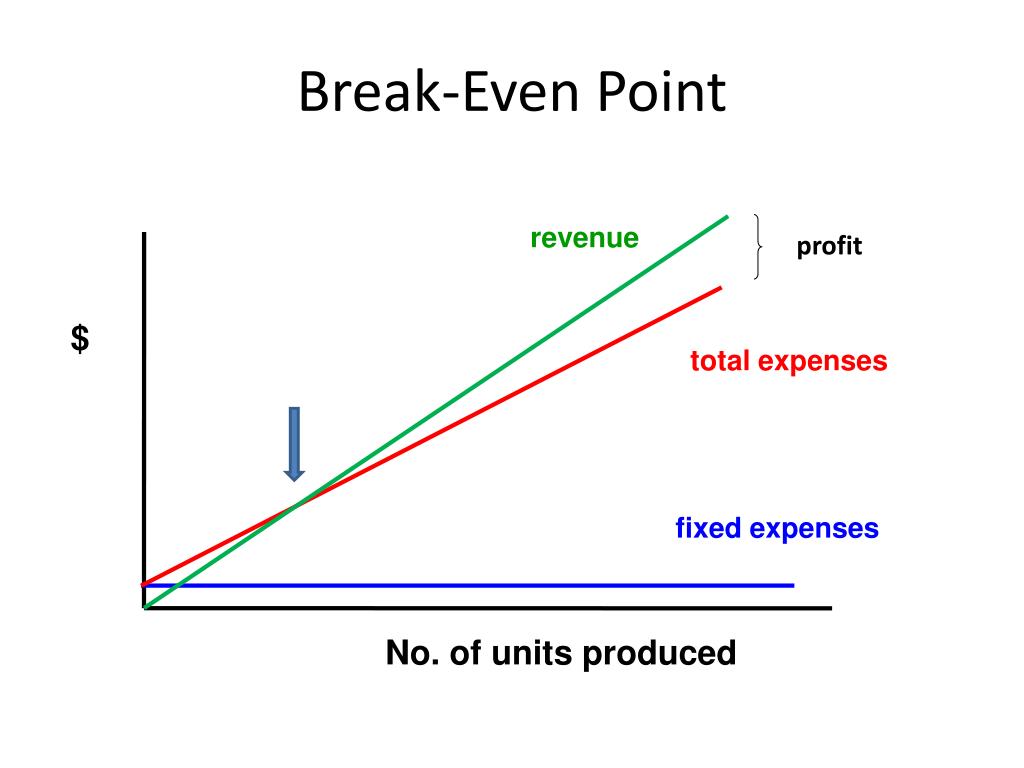 Break-Even Point

revenue

profit

$

total expenses

fixed expenses

No. of units produced